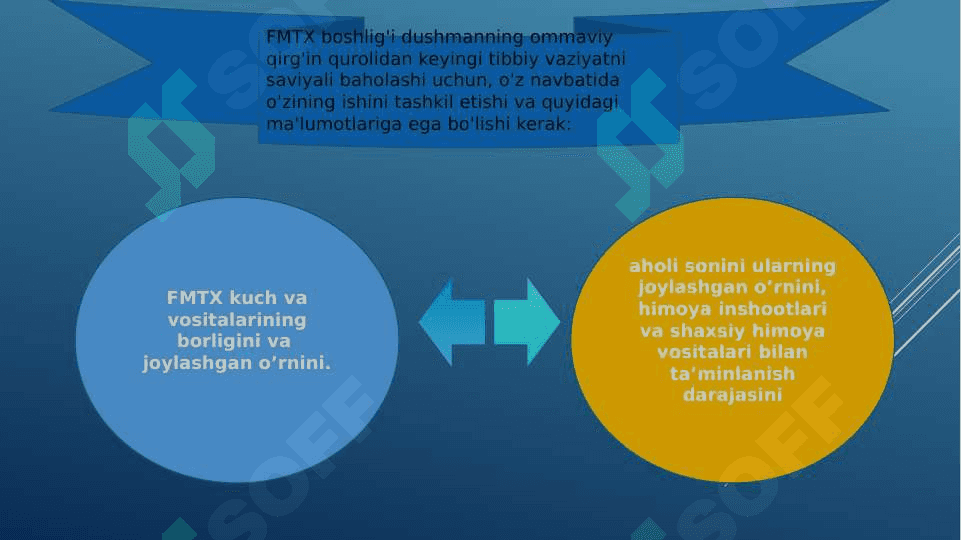 FMTX boshlig'i dushmanning ommaviy qirg'in qurolidan keyingi tibbiy vaziyatni saviyali baholashi uchun, o'z navbatida o'zining ishini tashkil etishi va quyidagi ma'lumotlariga ega bo'lishi kerak:

FMTX kuch va vositalarining borligini va joylashgan o’rnini.

aholi sonini ularning joylashgan o’rnini, himoya inshootlari va shaxsiy himoya vositalari bilan ta’minlanish darajasini

SOFF

SOFF

SOFF

SOFF